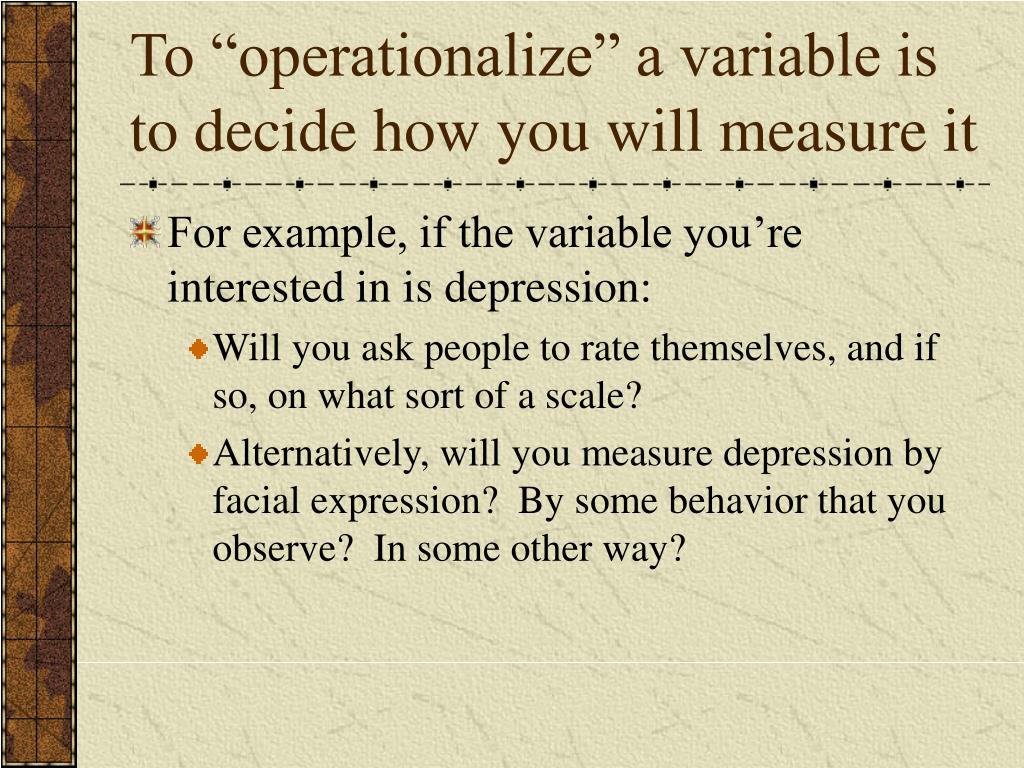 To “operationalize” a variable is to decide how you will measure it

For example, if the variable you’re interested in is depression:

Will you ask people to rate themselves, and if so, on what sort of a scale?

Alternatively, will you measure depression by facial expression? By some behavior that you observe? In some other way?